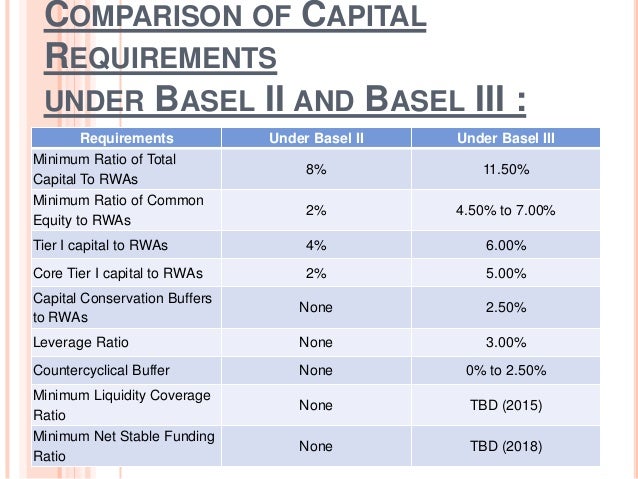 COMPARISON OF CAPITAL REQUIREMENTS
UNDER BASEL II AND BASEL III :

| Requirements | Under Basel II | Under Basel III |
|---|---|---|
| Minimum Ratio of Total Capital To RWAs | 8% | 11.50% |
| Minimum Ratio of Common Equity to RWAs | 2% | 4.50% to 7.00% |
| Tier I capital to RWAs | 4% | 6.00% |
| Core Tier I capital to RWAs | 2% | 5.00% |
| Capital Conservation Buffers to RWAs | None | 2.50% |
| Leverage Ratio | None | 3.00% |
| Countercyclical Buffer | None | 0% to 2.50% |
| Minimum Liquidity Coverage Ratio | None | TBD (2015) |
| Minimum Net Stable Funding Ratio | None | TBD (2018) |